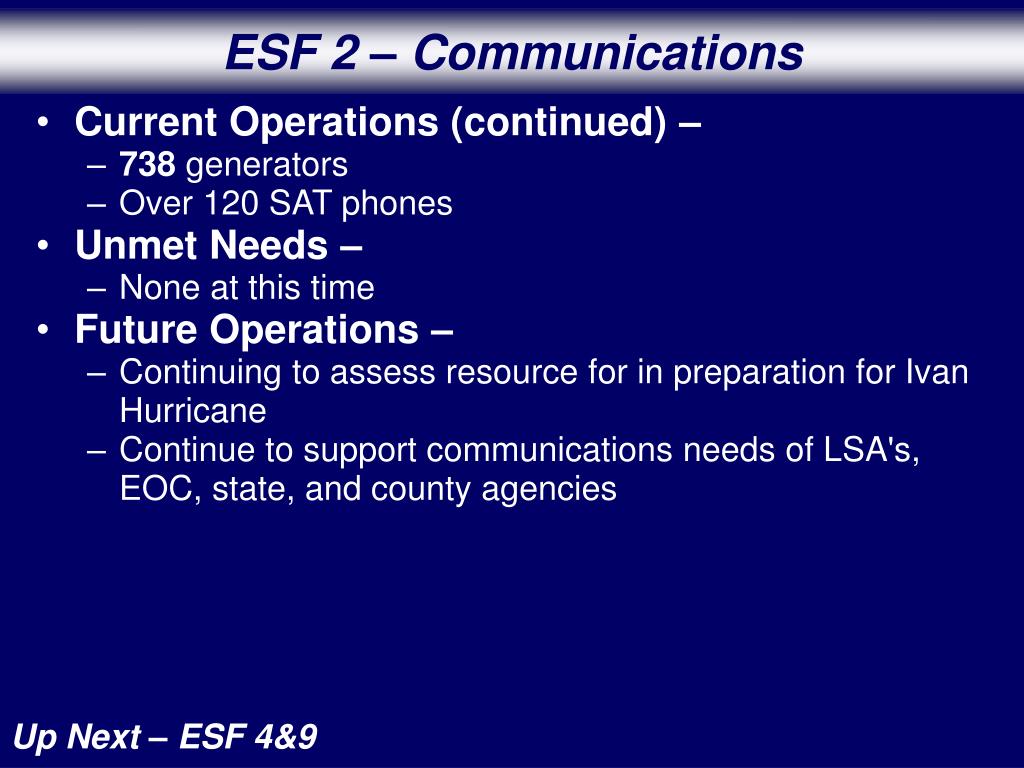 ESF 2 – Communications

• Current Operations (continued) –
  – 738 generators
  – Over 120 SAT phones
• Unmet Needs –
  – None at this time
• Future Operations –
  – Continuing to assess resource for in preparation for Ivan Hurricane
  – Continue to support communications needs of LSA's, EOC, state, and county agencies

Up Next – ESF 4&9